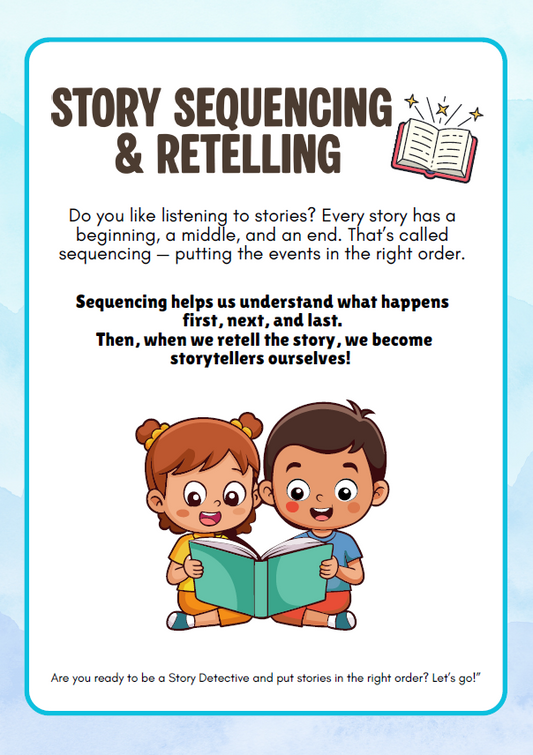 STORY SEQUENCING & RETELLING

Do you like listening to stories? Every story has a beginning, a middle, and an end. That's called sequencing — putting the events in the right order.

Sequencing helps us understand what happens first, next, and last.
Then, when we retell the story, we become storytellers ourselves!

Are you ready to be a Story Detective and put stories in the right order? Let's go!"